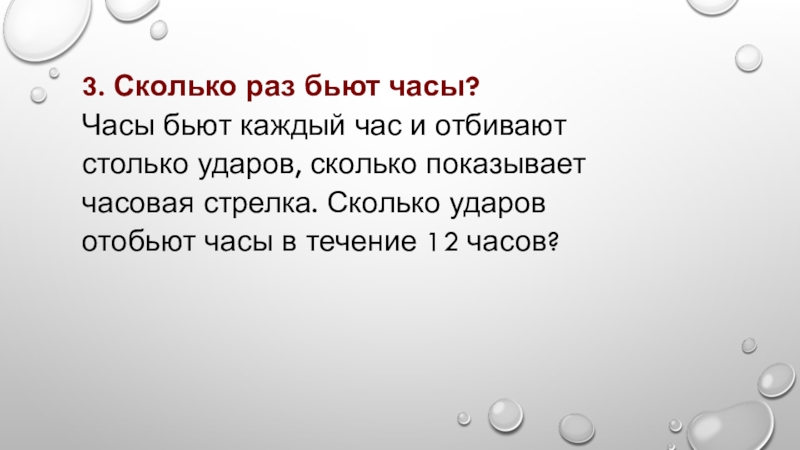 3. Сколько раз бьют часы?

Часы бьют каждый час и отбивают столько ударов, сколько показывает часовая стрелка. Сколько ударов отобьют часы в течение 12 часов?